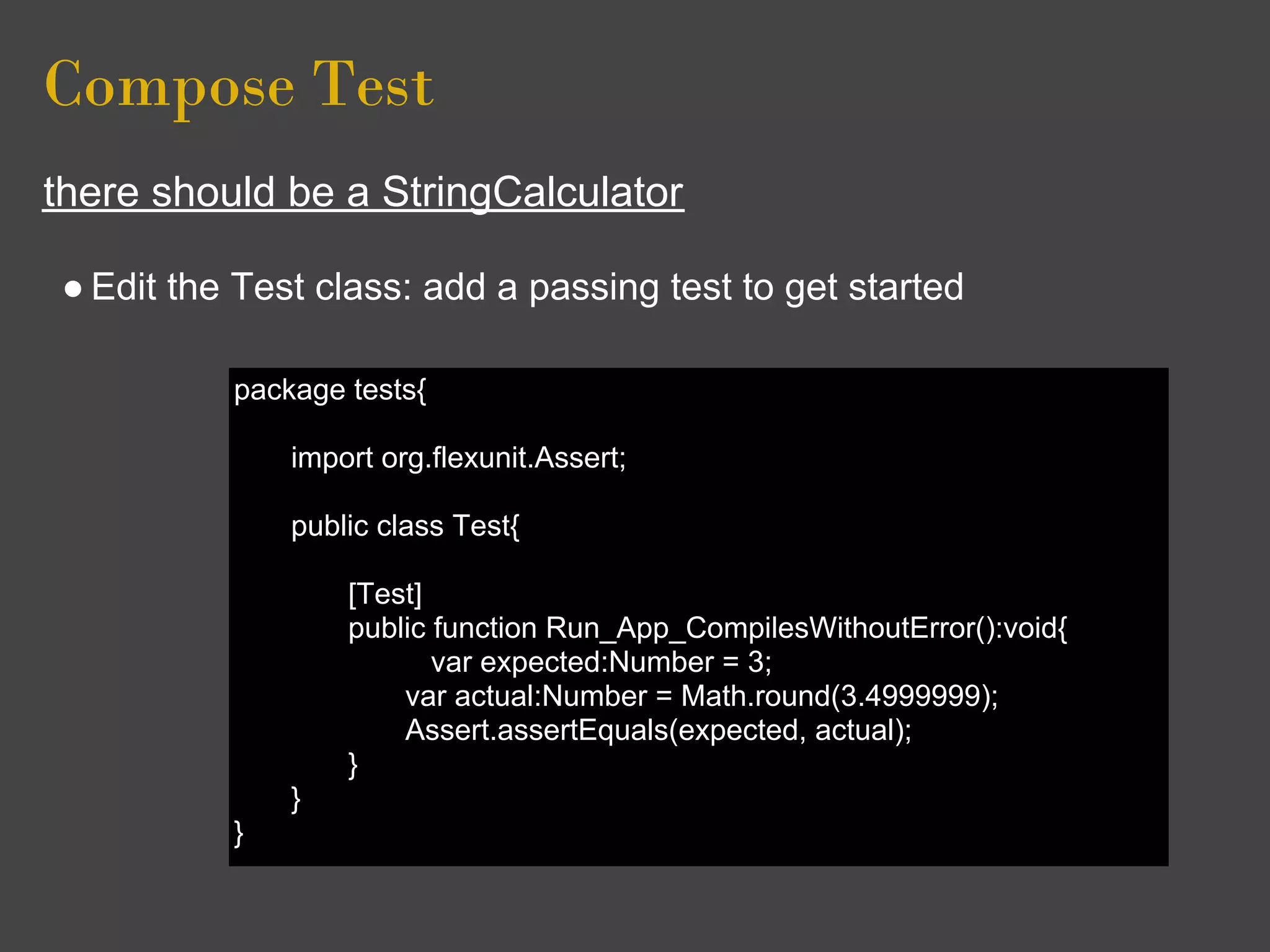 Compose Test

there should be a StringCalculator

● Edit the Test class: add a passing test to get started

package tests{

import org.flexunit.Assert;

public class Test{

[Test]
public function Run_App_CompilesWithoutError():void{
var expected:Number = 3;
var actual:Number = Math.round(3.4999999);
Assert.assertEquals(expected, actual);
}
}
}